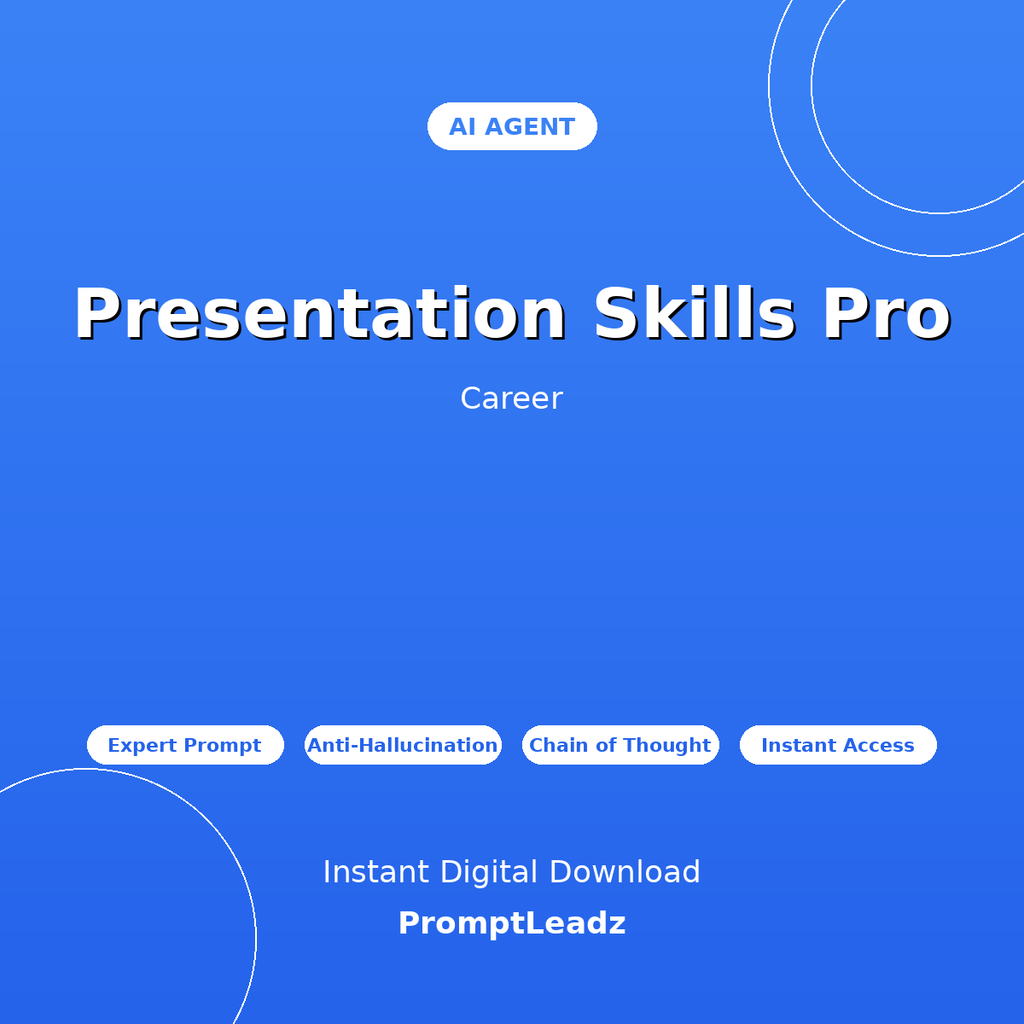 AI AGENT

Presentation Skills Pro

Career

Expert Prompt

Anti-Hallucination

Chain of Thought

Instant Access

Instant Digital Download

PromptLeadz